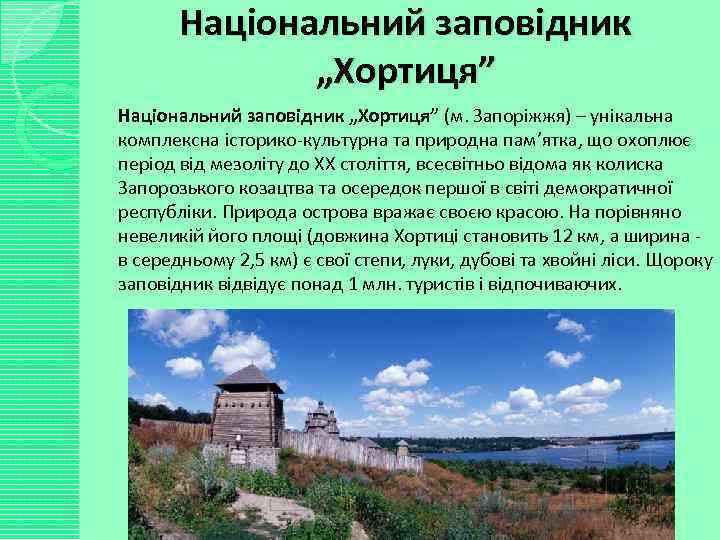 Національний заповідник „Хортиця”

Національний заповідник „Хортиця” (м. Запоріжжя) – унікальна комплексна історико-культурна та природна пам’ятка, що охоплює період від мезоліту до XX століття, всесвітньо відома як колиска Запорозького козацтва та осередок першої в світі демократичної республіки. Природа острова вражає своєю красою. На порівняно невеликій його площі (довжина Хортиці становить 12 км, а ширина - в середньому 2,5 км) є свої степи, луки, дубові та хвойні ліси. Щороку заповідник відвідує понад 1 млн. туристів і відпочиваючих.